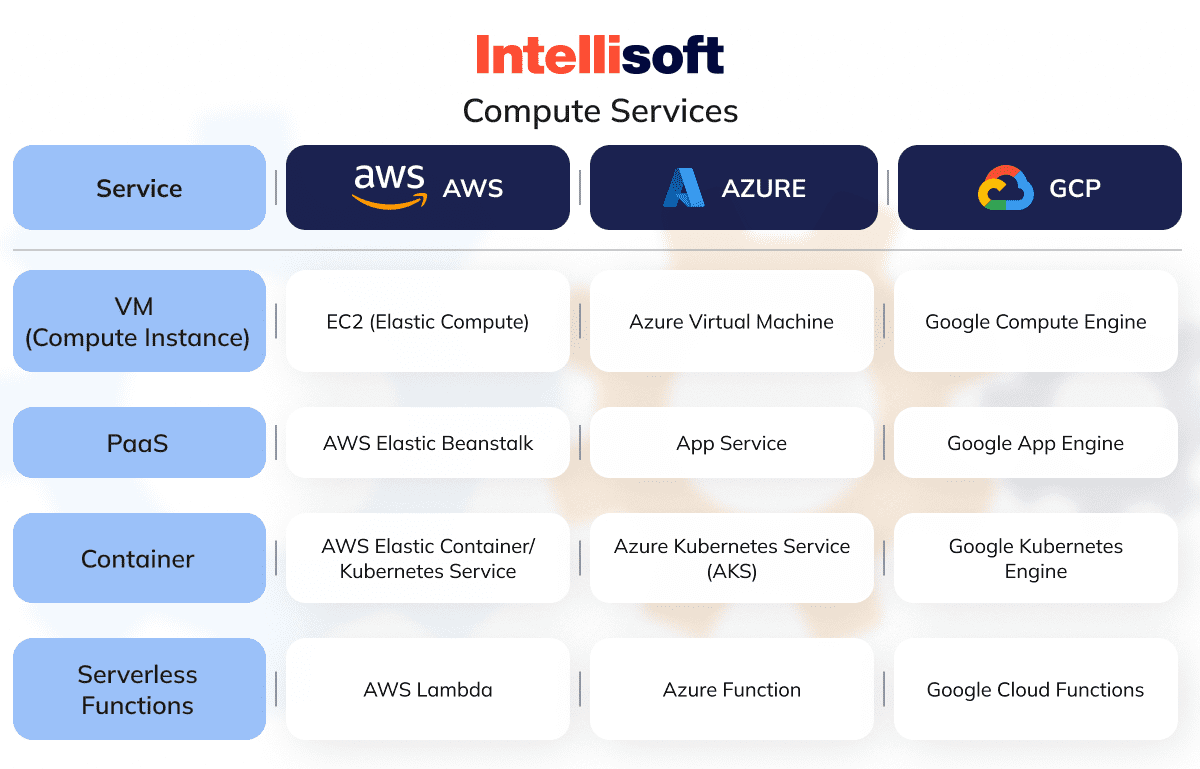 Intellisoft

Compute Services

| Service | aws AWS | AZURE | GCP |
|---|---|---|---|
| VM (Compute Instance) | EC2 (Elastic Compute) | Azure Virtual Machine | Google Compute Engine |
| PaaS | AWS Elastic Beanstalk | App Service | Google App Engine |
| Container | AWS Elastic Container/ Kubernetes Service | Azure Kubernetes Service (AKS) | Google Kubernetes Engine |
| Serverless Functions | AWS Lambda | Azure Function | Google Cloud Functions |